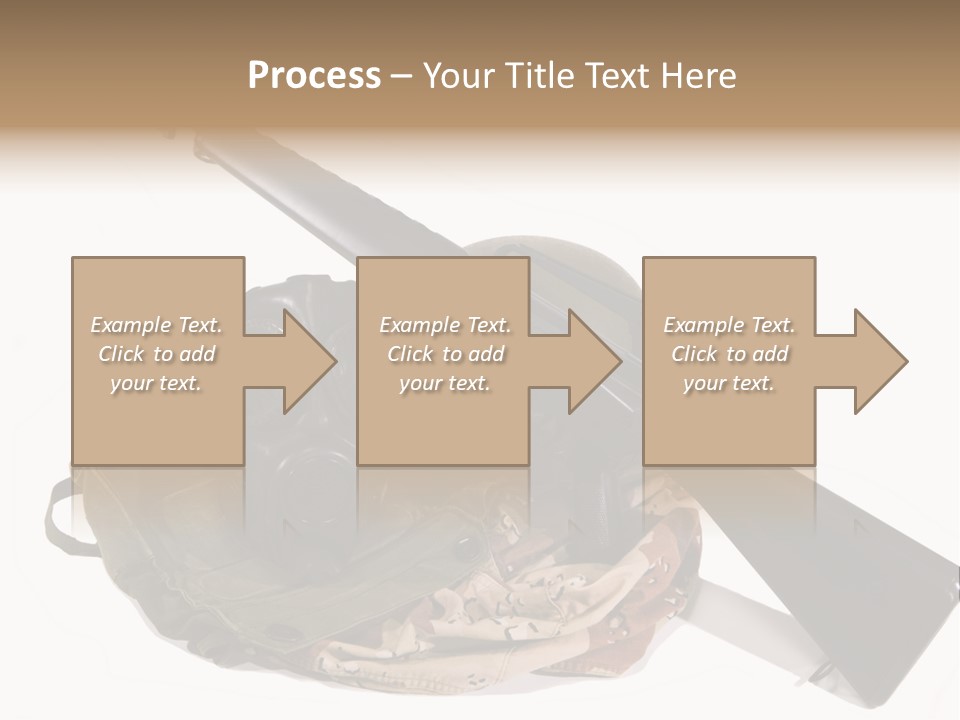 Process – Your Title Text Here

Example Text. Click to add your text.

Example Text. Click to add your text.

Example Text. Click to add your text.